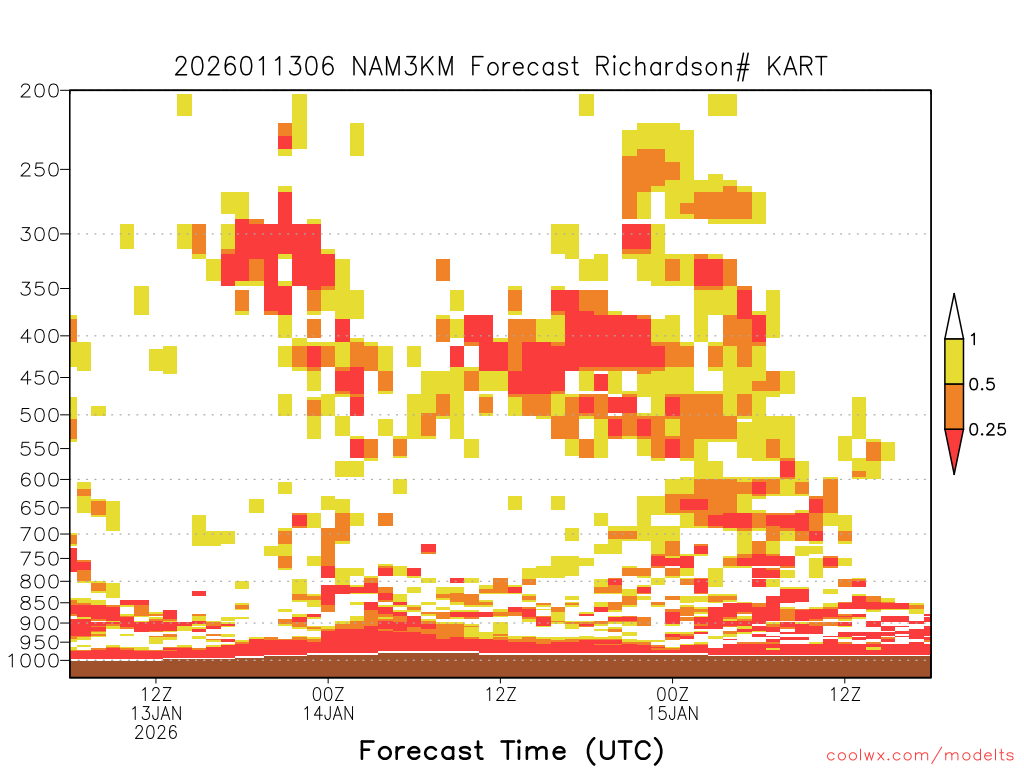 2026011306 NAM3KM Forecast Richardson# KART

200
250
300
350
400
450
500
550
600
650
700
750
800
850
900
950
1000

1
0.5
0.25

12Z
13JAN
2026
00Z
14JAN
12Z
00Z
15JAN
12Z

Forecast Time (UTC)

coolwx.com/modelts